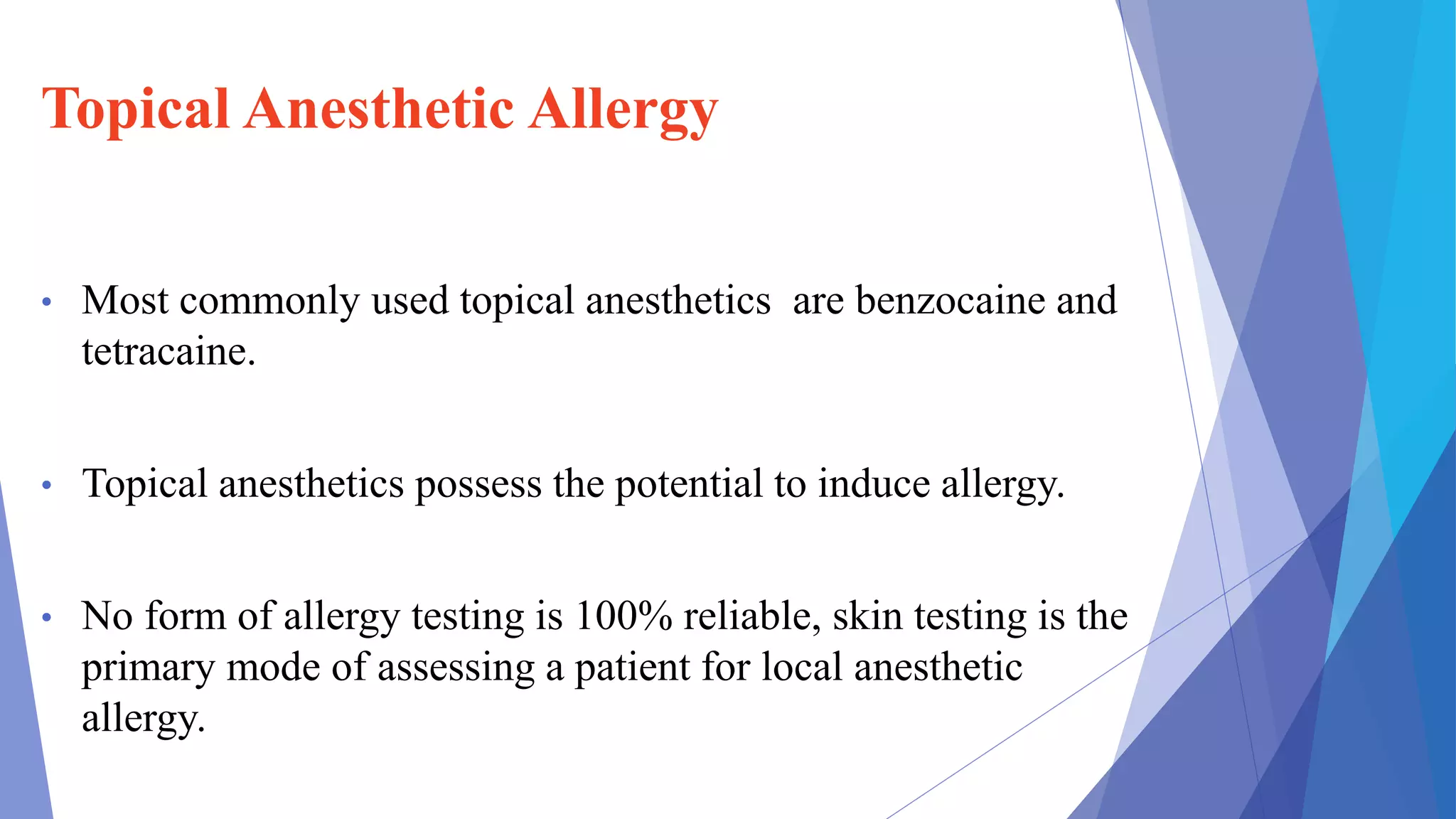 Topical Anesthetic Allergy

• Most commonly used topical anesthetics  are benzocaine and tetracaine.

• Topical anesthetics possess the potential to induce allergy.

• No form of allergy testing is 100% reliable, skin testing is the primary mode of assessing a patient for local anesthetic allergy.